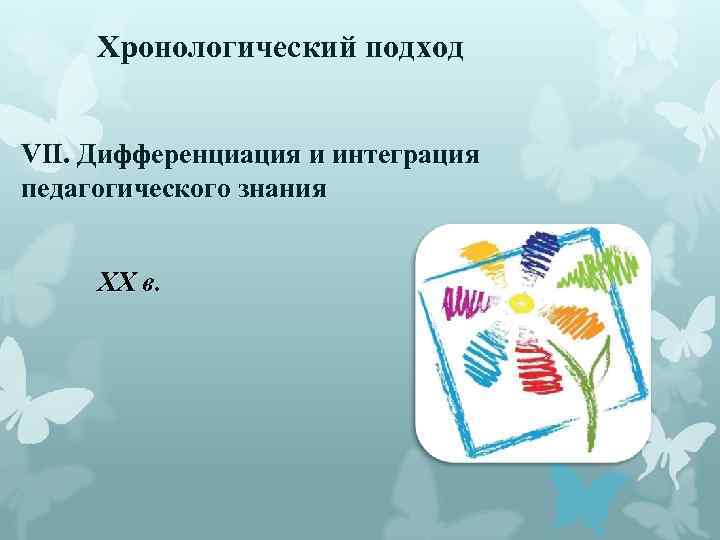 Хронологический подход

VII. Дифференциация и интеграция педагогического знания

XX в.